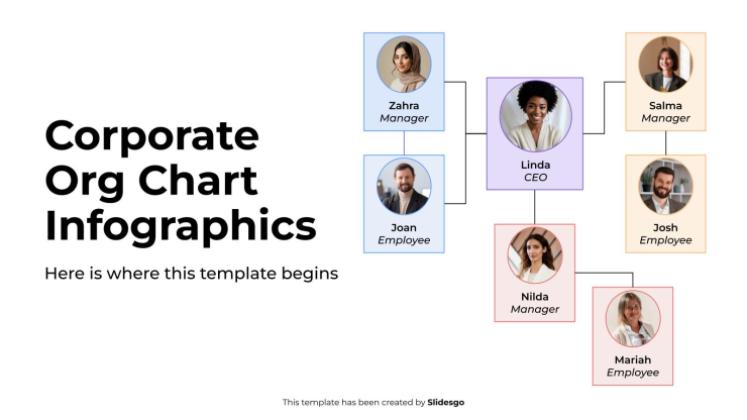 Corporate Org Chart Infographics

Here is where this template begins

Zahra
Manager

Joan
Employee

Linda
CEO

Salma
Manager

Josh
Employee

Nilda
Manager

Mariah
Employee

This template has been created by Slidesgo